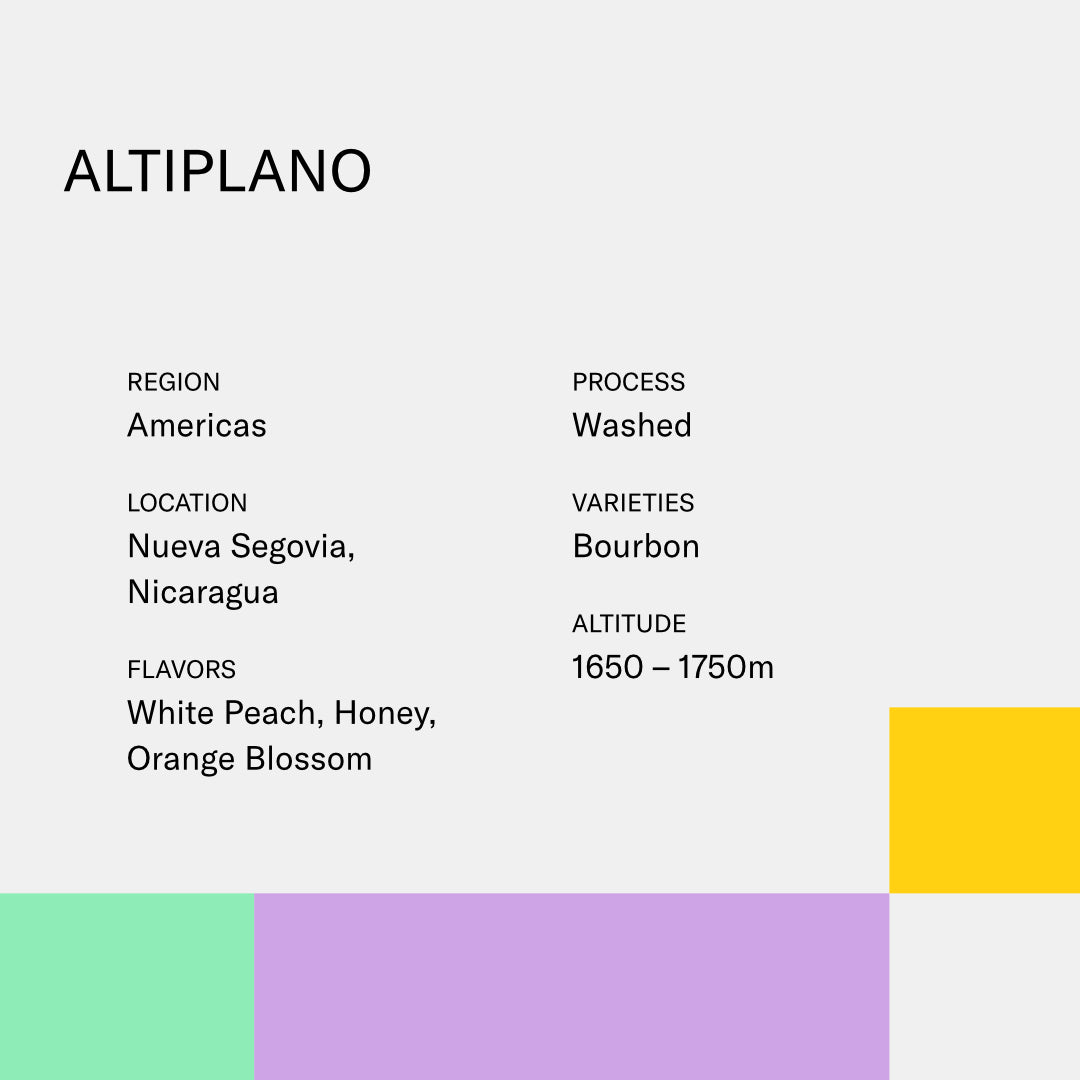 ALTIPLANO

REGION
Americas

LOCATION
Nueva Segovia, Nicaragua

FLAVORS
White Peach, Honey, Orange Blossom

PROCESS
Washed

VARIETIES
Bourbon

ALTITUDE
1650 – 1750m